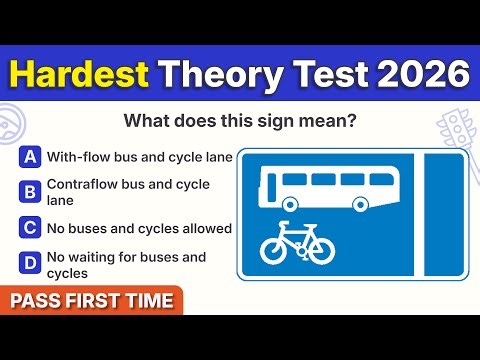 Hardest Theory Test 2026

What does this sign mean?

A With-flow bus and cycle lane

B Contraflow bus and cycle lane

C No buses and cycles allowed

D No waiting for buses and cycles

PASS FIRST TIME